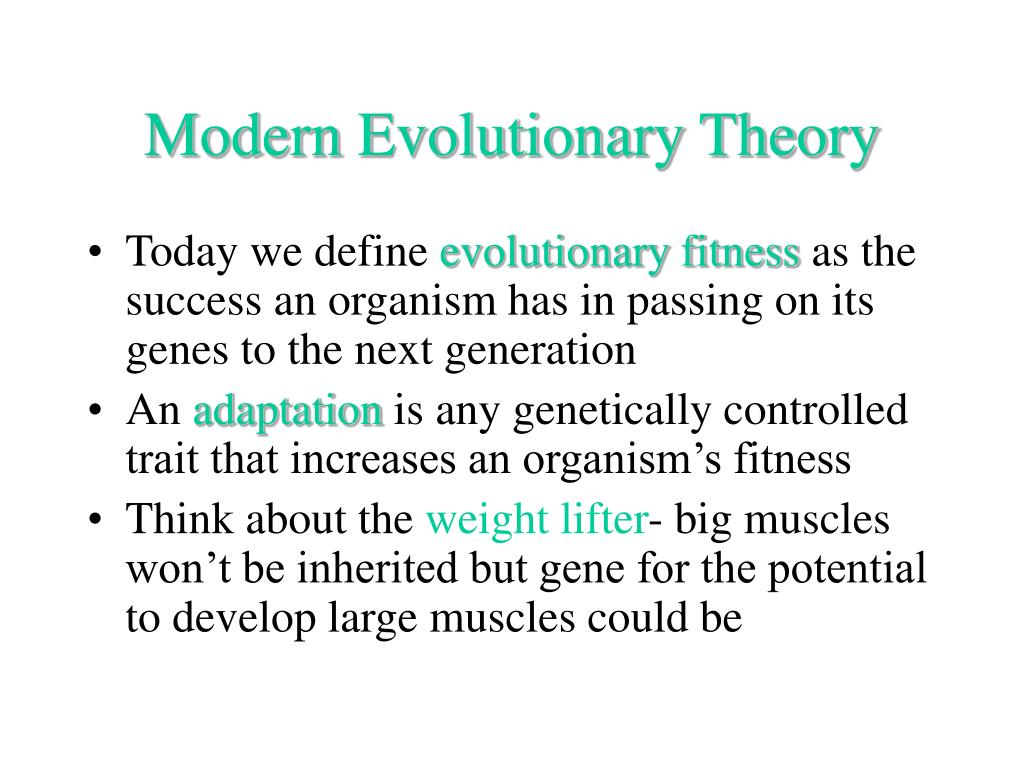 Modern Evolutionary Theory

• Today we define evolutionary fitness as the success an organism has in passing on its genes to the next generation
• An adaptation is any genetically controlled trait that increases an organism’s fitness
• Think about the weight lifter- big muscles won’t be inherited but gene for the potential to develop large muscles could be